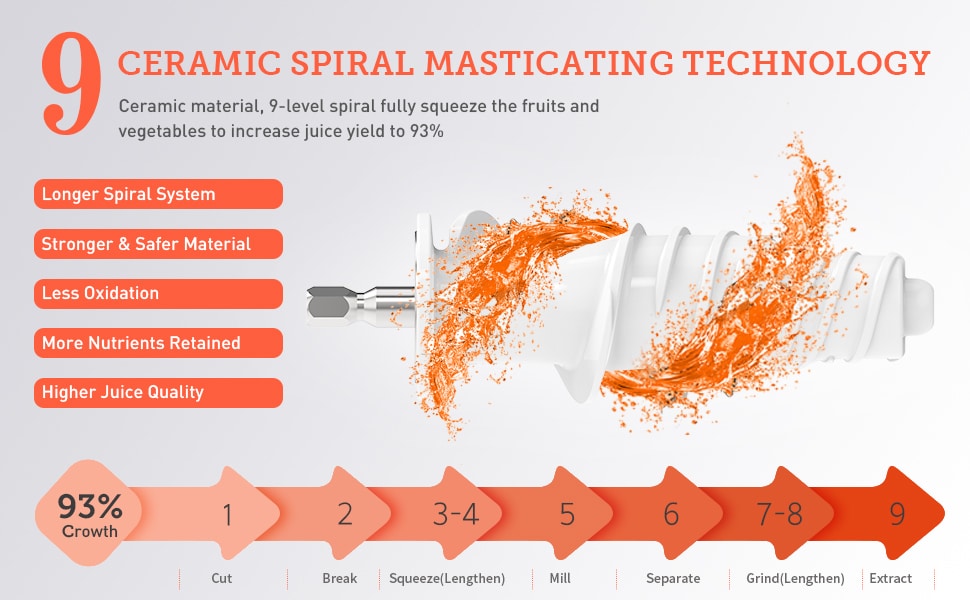 9 CERAMIC SPIRAL MASTICATING TECHNOLOGY

Ceramic material, 9-level spiral fully squeeze the fruits and vegetables to increase juice yield to 93%

Longer Spiral System

Stronger & Safer Material

Less Oxidation

More Nutrients Retained

Higher Juice Quality

93% Growth

1

2

3-4

5

6

7-8

9

Cut

Break

Squeeze(Lengthen)

Mill

Separate

Grind(Lengthen)

Extract